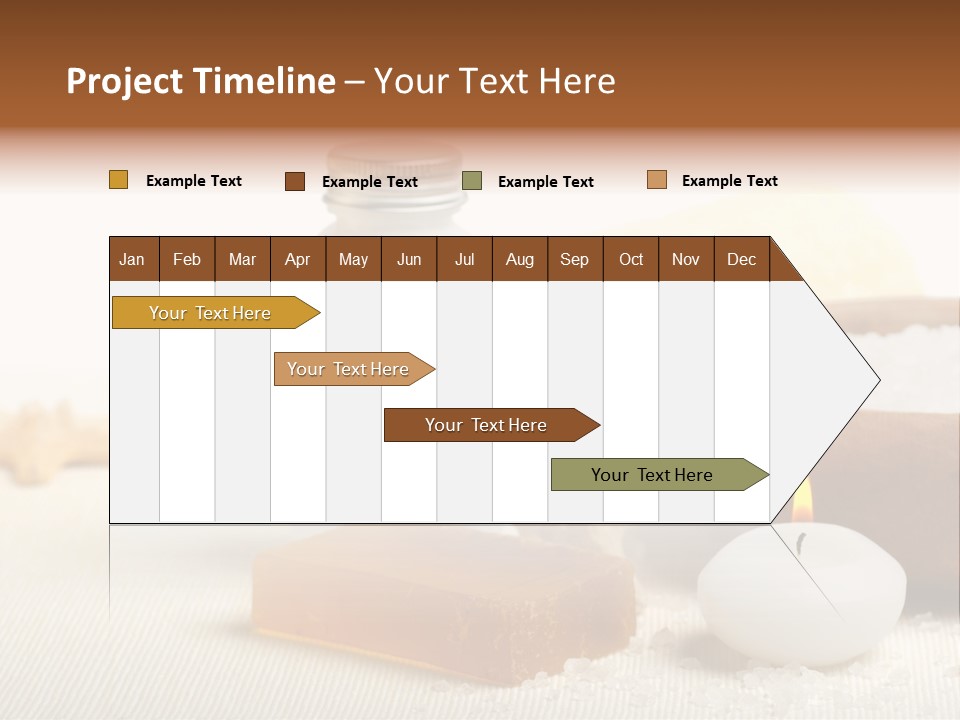 Project Timeline – Your Text Here

Example Text
Example Text
Example Text
Example Text

| Jan | Feb | Mar | Apr | May | Jun | Jul | Aug | Sep | Oct | Nov | Dec |
|---|---|---|---|---|---|---|---|---|---|---|---|

Your Text Here
Your Text Here
Your Text Here
Your Text Here